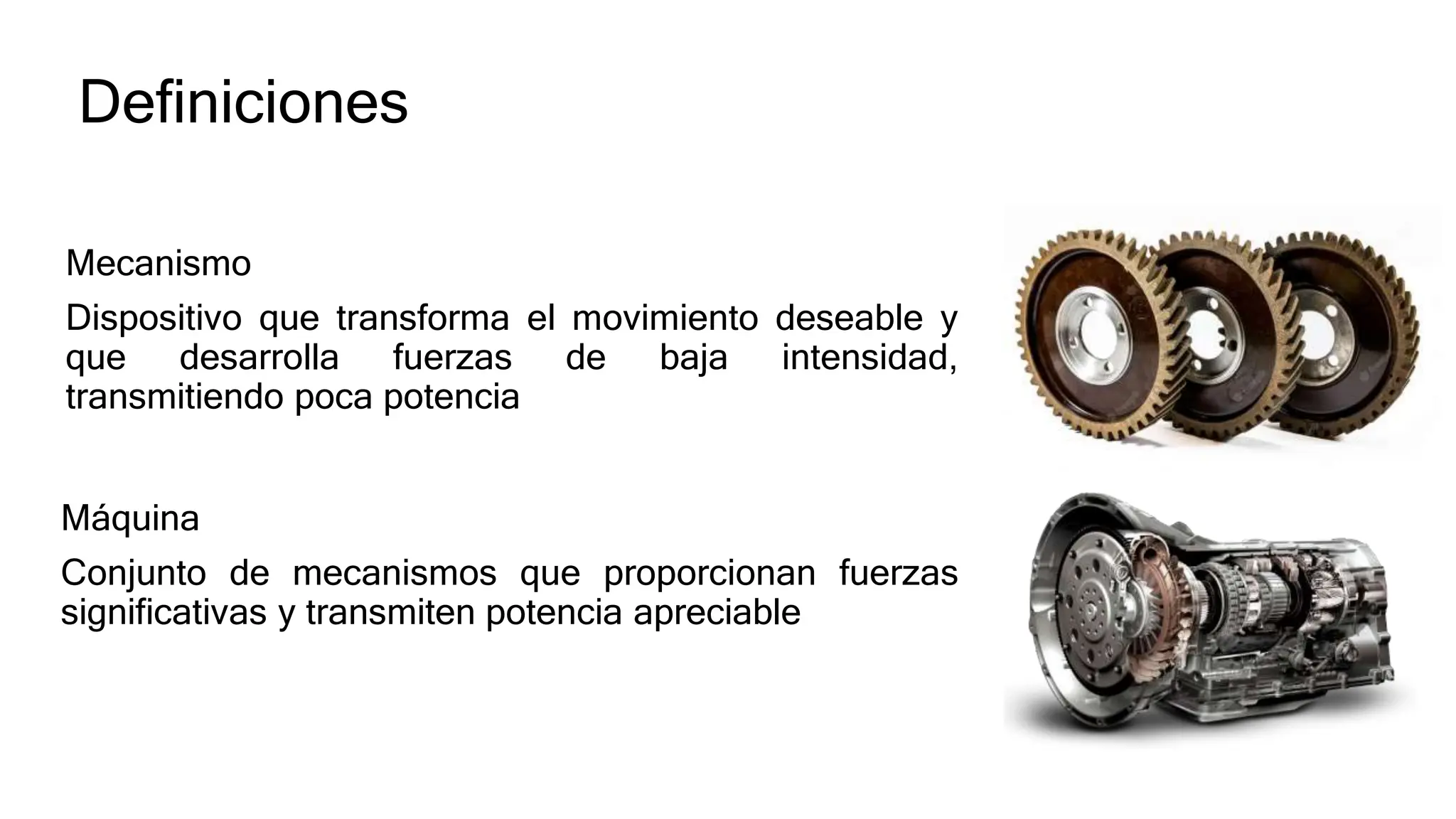 Definiciones

Mecanismo

Dispositivo que transforma el movimiento deseable y que desarrolla fuerzas de baja intensidad, transmitiendo poca potencia

Máquina

Conjunto de mecanismos que proporcionan fuerzas significativas y transmiten potencia apreciable